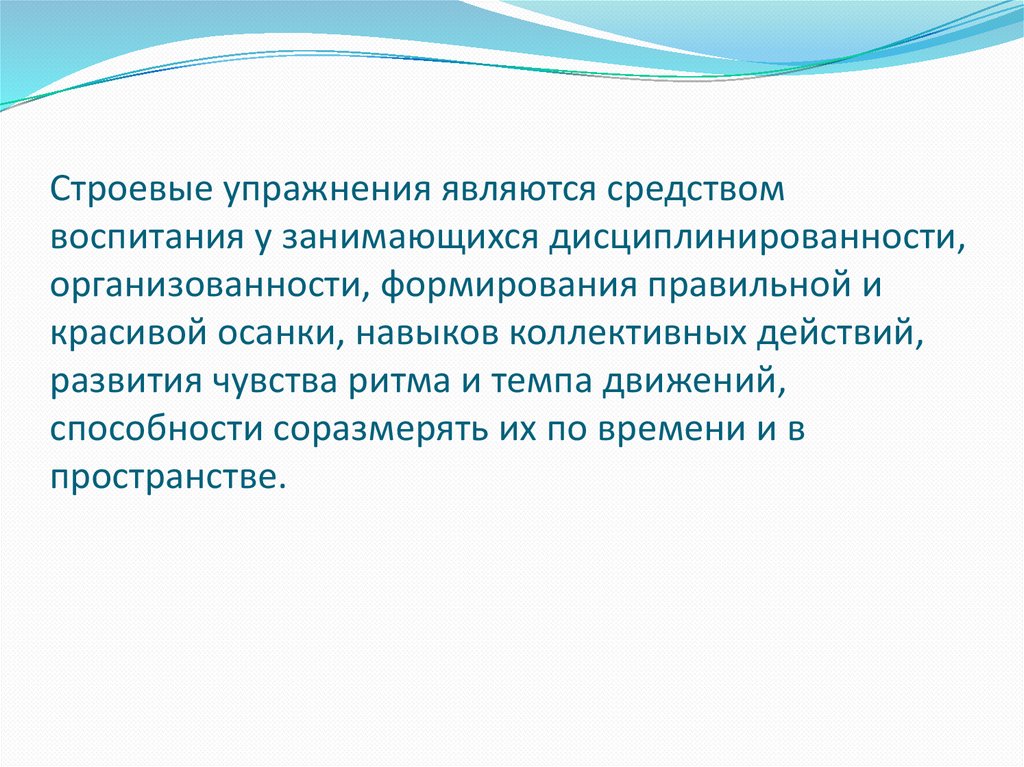 Строевые упражнения являются средством воспитания у занимающихся дисциплинированности, организованности, формирования правильной и красивой осанки, навыков коллективных действий, развития чувства ритма и темпа движений, способности соразмерять их по времени и в пространстве.